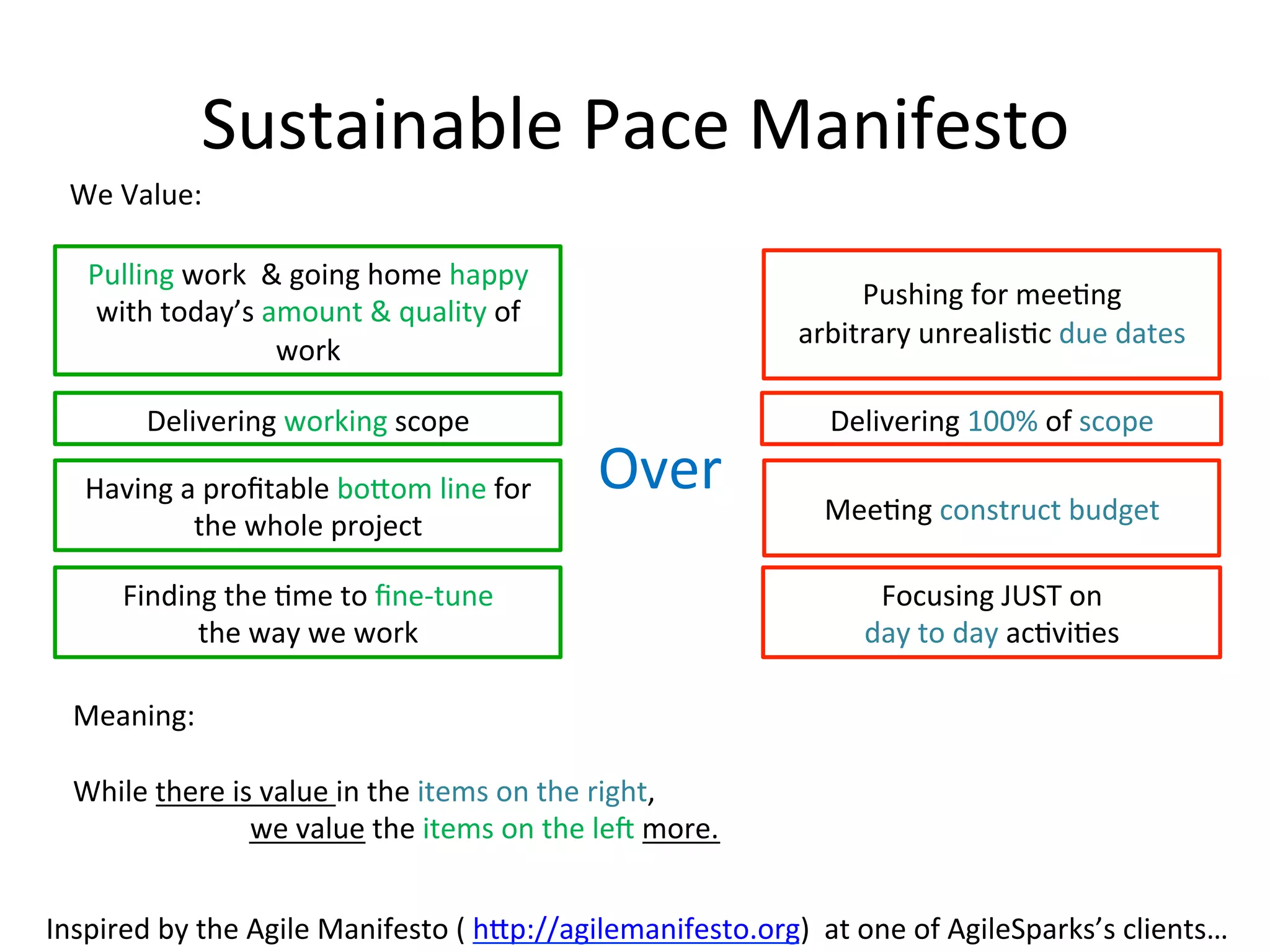 Sustainable Pace Manifesto

We Value:

Pulling work & going home happy with today's amount & quality of work

Delivering working scope

Having a profitable bottom line for the whole project

Finding the time to fine-tune the way we work

Over

Pushing for meeting arbitrary unrealistic due dates

Delivering 100% of scope

Meeting construct budget

Focusing JUST on day to day activities

Meaning:

While there is value in the items on the right, we value the items on the left more.

Inspired by the Agile Manifesto ( http://agilemanifesto.org) at one of AgileSparks's clients…